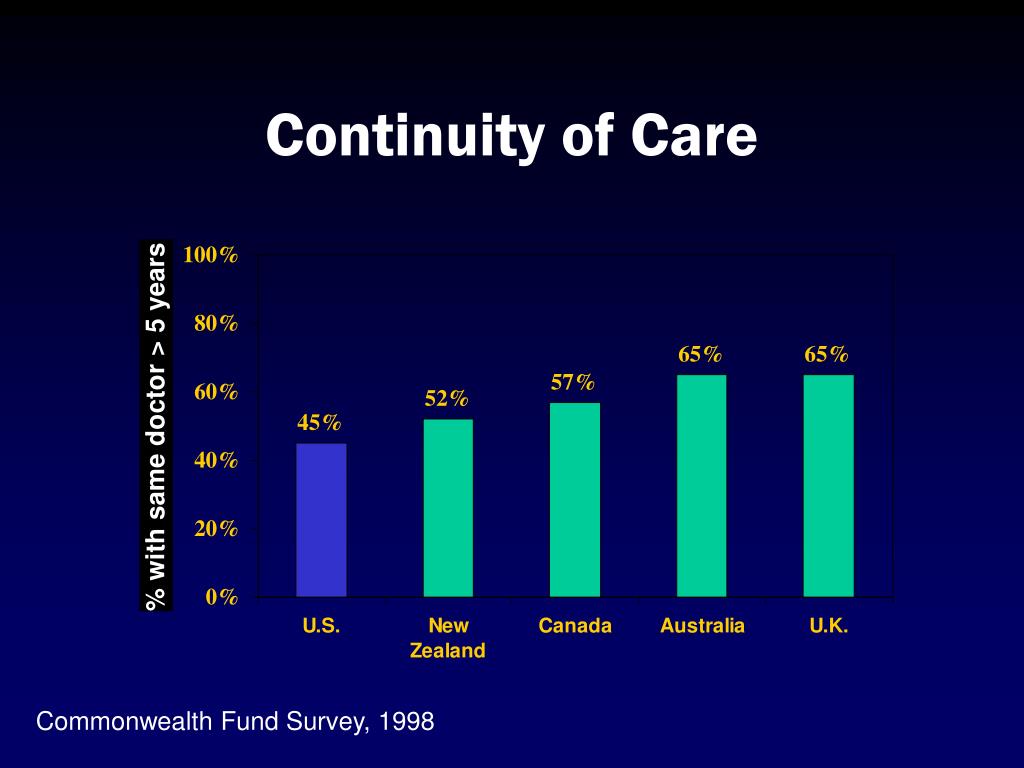 Continuity of Care

% with same doctor > 5 years

100%
80%
60%
40%
20%
0%

45%
52%
57%
65%
65%

U.S.
New Zealand
Canada
Australia
U.K.

Commonwealth Fund Survey, 1998